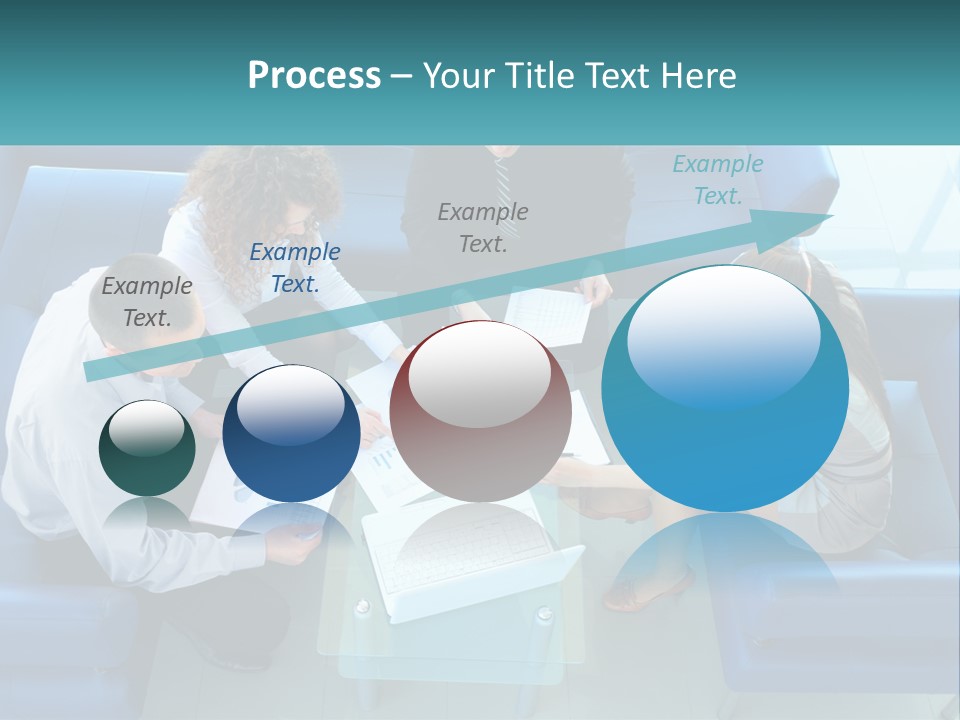 Process – Your Title Text Here

Example Text.

Example Text.

Example Text.

Example Text.